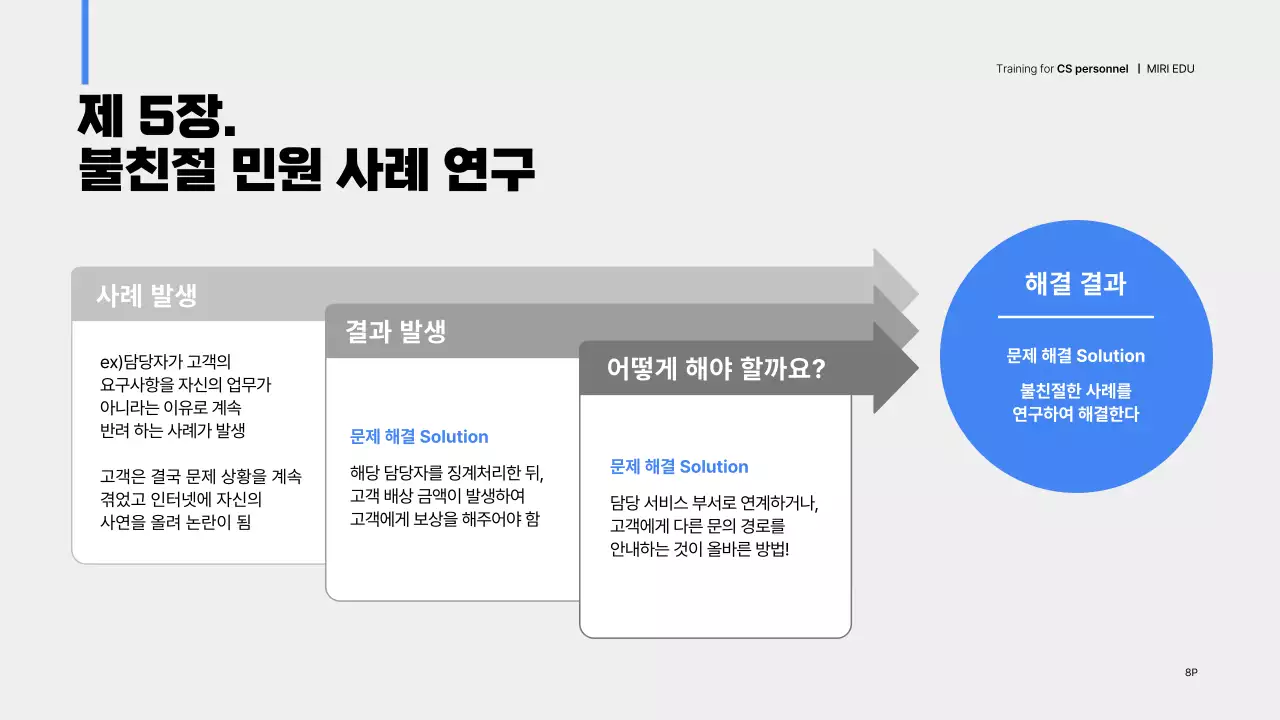 Training for CS personnel | MIRI EDU

제 5장.
불친절 민원 사례 연구

사례 발생

ex)담당자가 고객의 요구사항을 자신의 업무가 아니라는 이유로 계속 반려 하는 사례가 발생

고객은 결국 문제 상황을 계속 겪었고 인터넷에 자신의 사연을 올려 논란이 됨

결과 발생

문제 해결 Solution

해당 담당자를 징계처리한 뒤, 고객 배상 금액이 발생하여 고객에게 보상을 해주어야 함

어떻게 해야 할까요?

문제 해결 Solution

담당 서비스 부서로 연계하거나, 고객에게 다른 문의 경로를 안내하는 것이 올바른 방법!

해결 결과

문제 해결 Solution

불친절한 사례를 연구하여 해결한다

8P